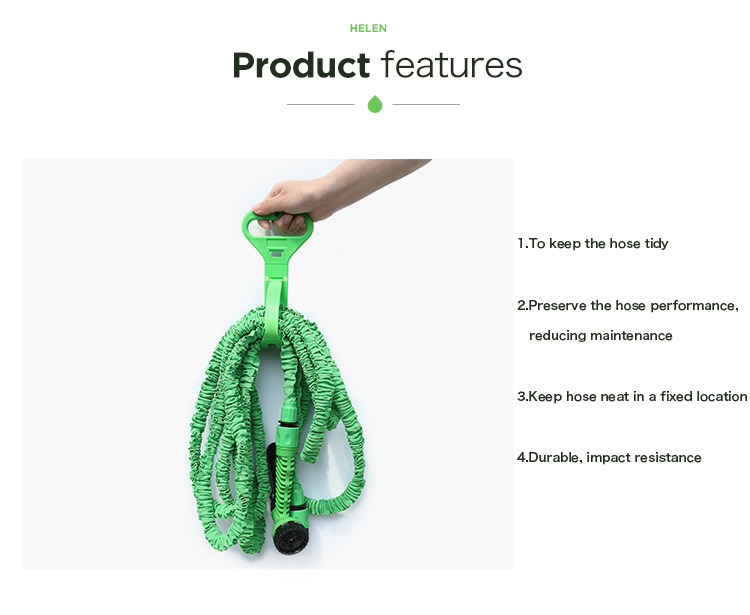 HELEN

Product features

1.To keep the hose tidy

2.Preserve the hose performance, reducing maintenance

3.Keep hose neat in a fixed location

4.Durable, impact resistance